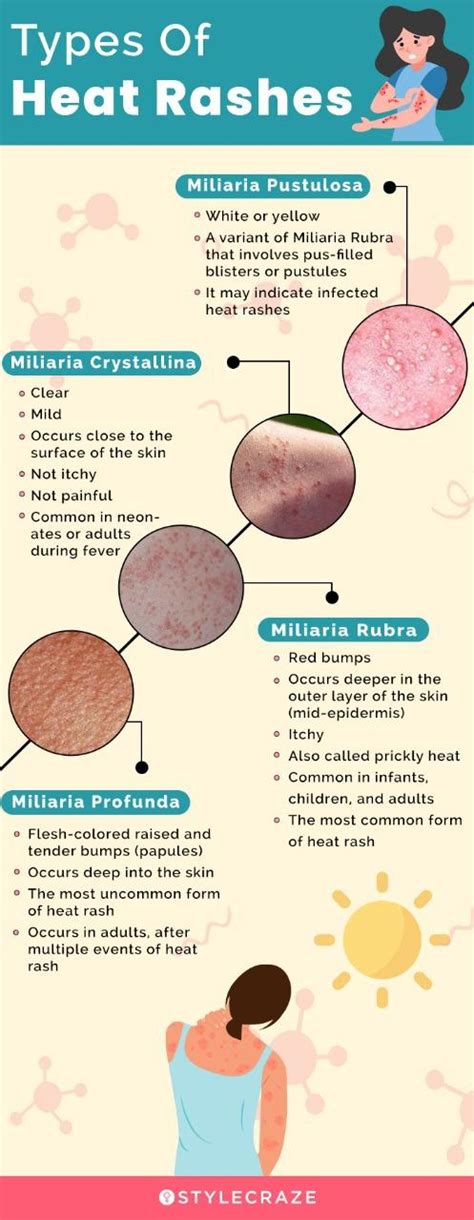 Types Of
Heat Rashes

Miliaria Pustulosa
White or yellow
A variant of Miliaria Rubra that involves pus-filled blisters or pustules
It may indicate infected heat rashes

Miliaria Crystallina
Clear
Mild
Occurs close to the surface of the skin
Not itchy
Not painful
Common in neonates or adults during fever

Miliaria Rubra
Red bumps
Occurs deeper in the outer layer of the skin (mid-epidermis)
Itchy
Also called prickly heat
Common in infants, children, and adults
The most common form of heat rash

Miliaria Profunda
Flesh-colored raised and tender bumps (papules)
Occurs deep into the skin
The most uncommon form of heat rash
Occurs in adults, after multiple events of heat rash

STYLECRAZE